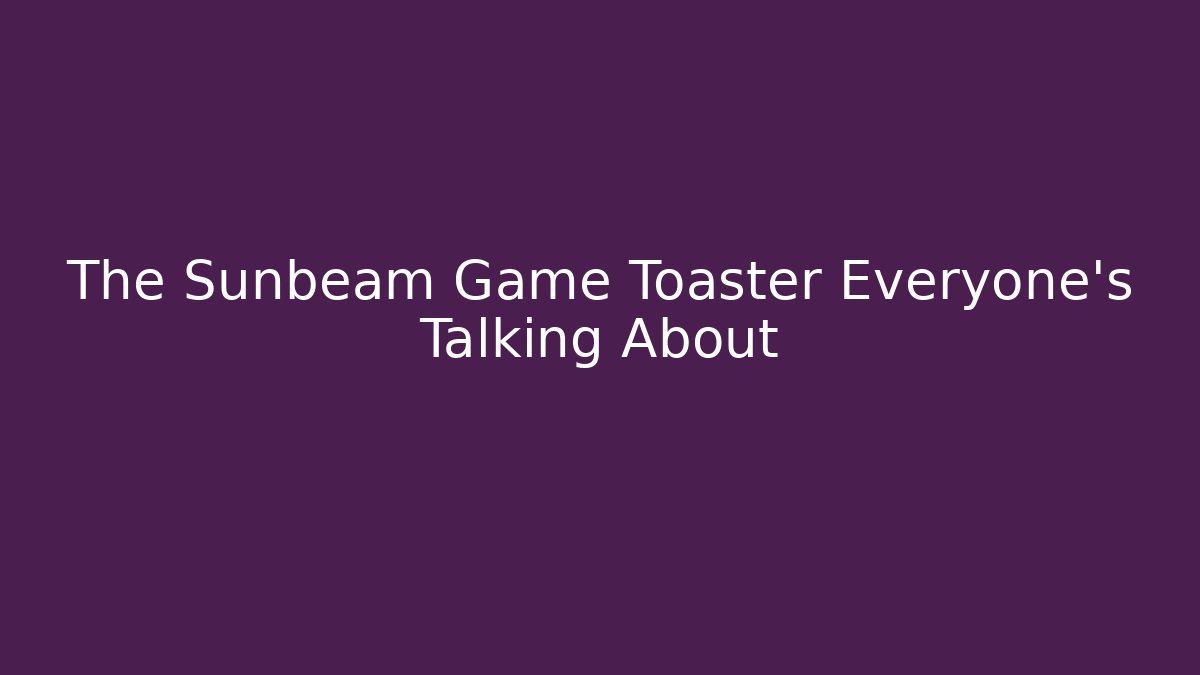 The Sunbeam Game Toaster Everyone's Talking About